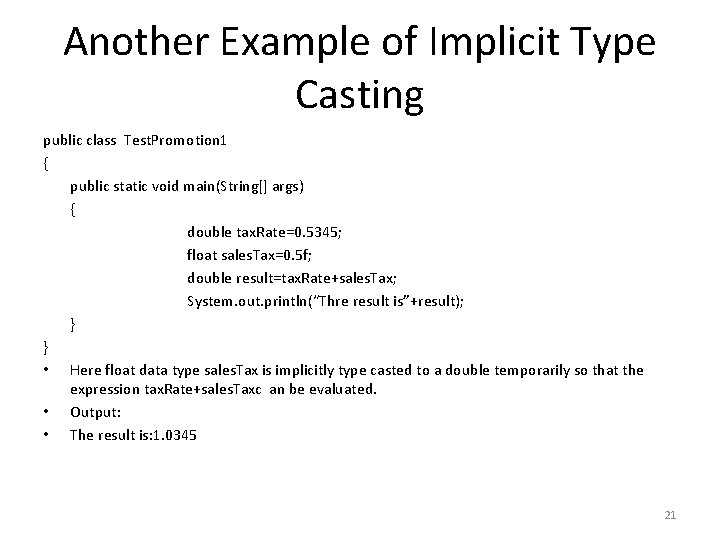 Another Example of Implicit Type Casting

public class TestPromotion1
{
public static void main(String[] args)
{
double taxRate=0.5345;
float salesTax=0.5f;
double result=taxRate+salesTax;
System.out.println("Thre result is"+result);
}
}

• Here float data type salesTax is implicitly type casted to a double temporarily so that the expression taxRate+salesTaxc an be evaluated.
• Output:
• The result is:1.0345

21